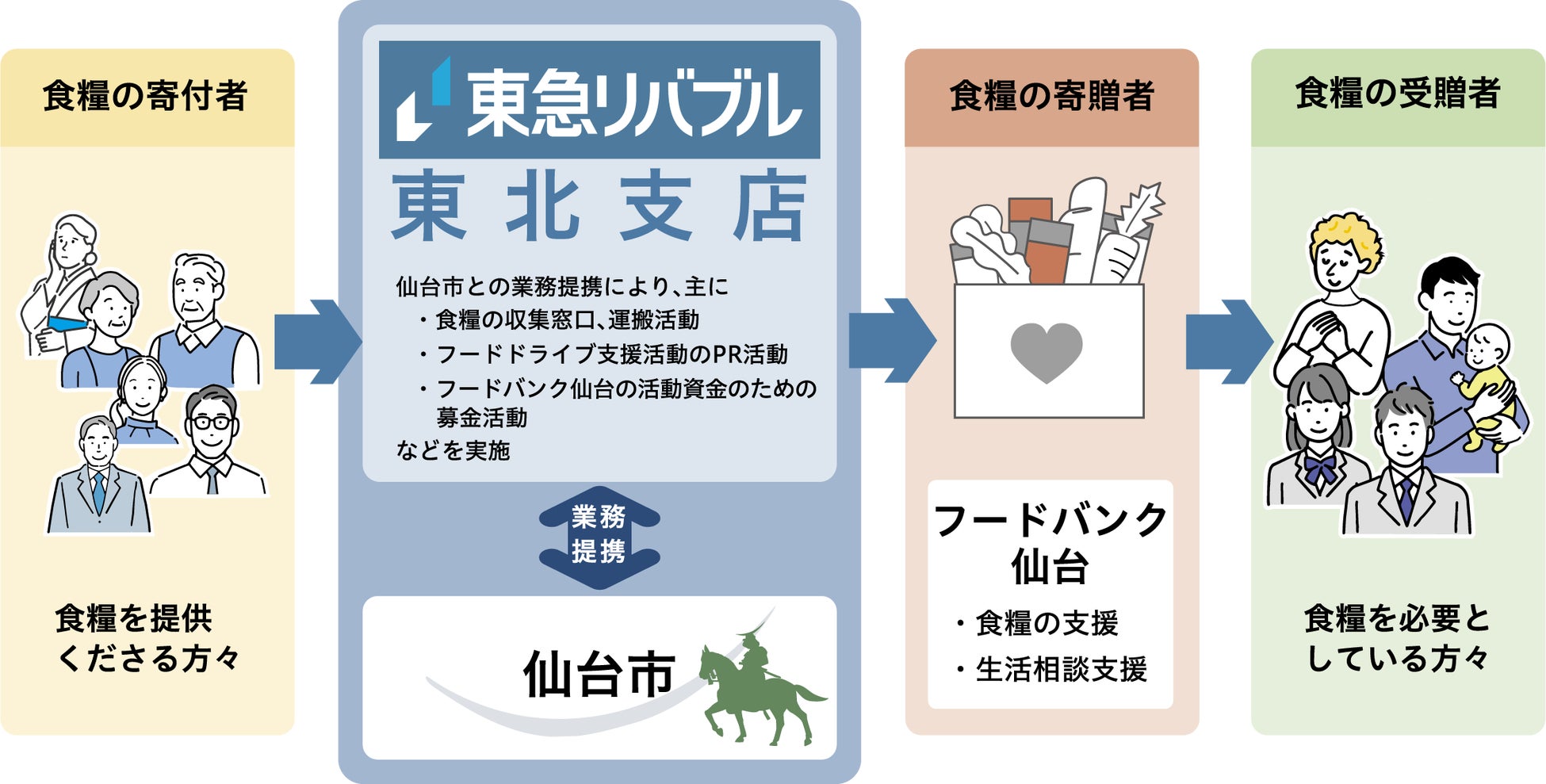 食糧の寄付者

食糧を提供くださる方々

東急リバブル

東北支店

仙台市との業務提携により、主に
・食糧の収集窓口、運搬活動
・フードドライブ支援活動のPR活動
・フードバンク仙台の活動資金のための募金活動
などを実施

業務提携

仙台市

食糧の寄贈者

フードバンク仙台

・食糧の支援
・生活相談支援

食糧の受贈者

食糧を必要としている方々